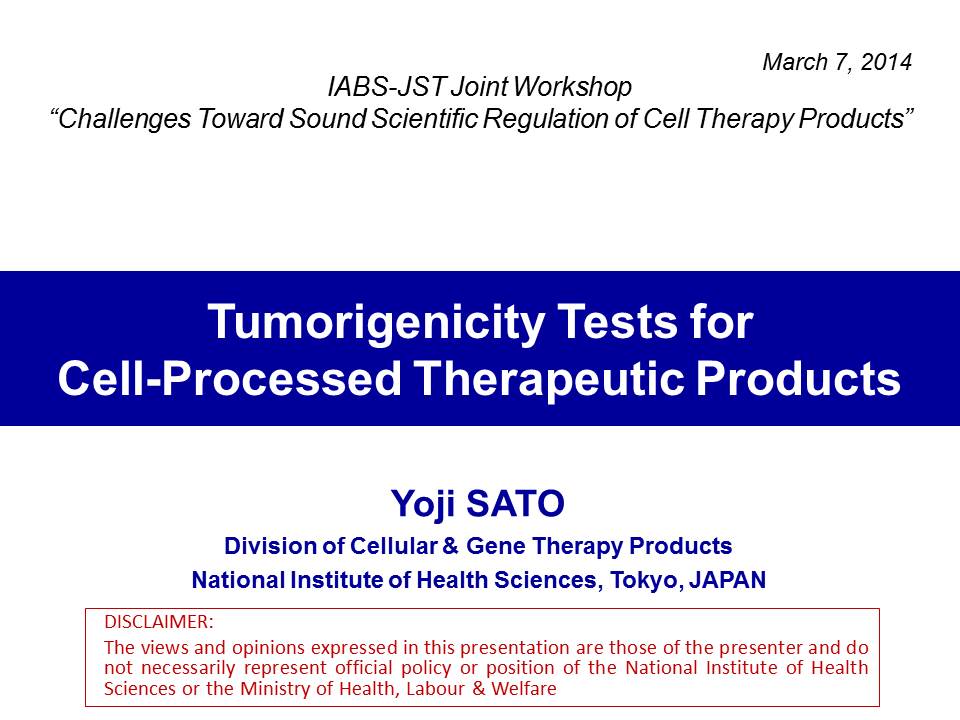 March 7, 2014

IABS-JST Joint Workshop
“Challenges Toward Sound Scientific Regulation of Cell Therapy Products”

Tumorigenicity Tests for Cell-Processed Therapeutic Products

Yoji SATO
Division of Cellular & Gene Therapy Products
National Institute of Health Sciences, Tokyo, JAPAN

DISCLAIMER:
The views and opinions expressed in this presentation are those of the presenter and do not necessarily represent official policy or position of the National Institute of Health Sciences or the Ministry of Health, Labour & Welfare